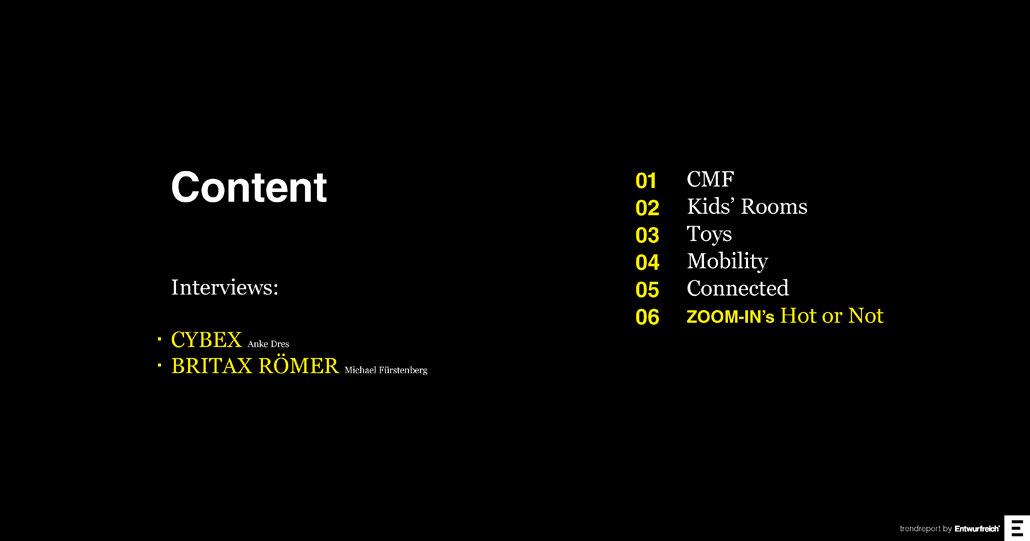 Content

Interviews:

· CYBEX Anke Dres
· BRITAX RÖMER Michael Fürstenberg

01 CMF
02 Kids' Rooms
03 Toys
04 Mobility
05 Connected
06 ZOOM-IN's Hot or Not

trendreport by Entwurfreich